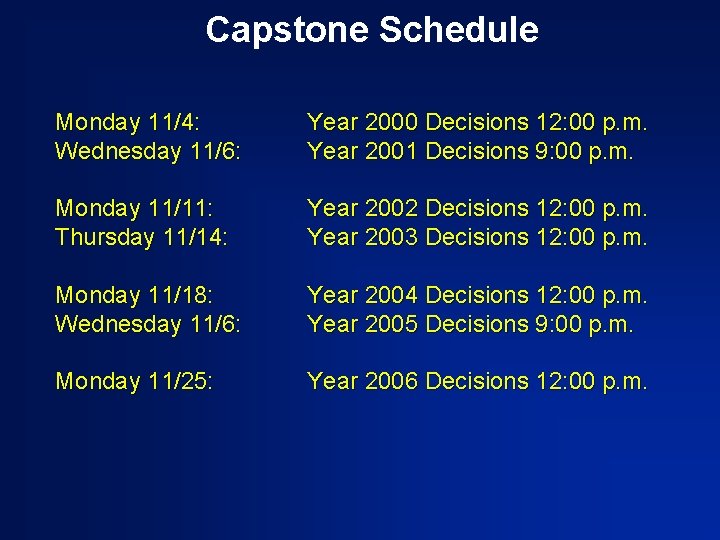 Capstone Schedule

Monday 11/4: Year 2000 Decisions 12:00 p.m.
Wednesday 11/6: Year 2001 Decisions 9:00 p.m.

Monday 11/11: Year 2002 Decisions 12:00 p.m.
Thursday 11/14: Year 2003 Decisions 12:00 p.m.

Monday 11/18: Year 2004 Decisions 12:00 p.m.
Wednesday 11/6: Year 2005 Decisions 9:00 p.m.

Monday 11/25: Year 2006 Decisions 12:00 p.m.